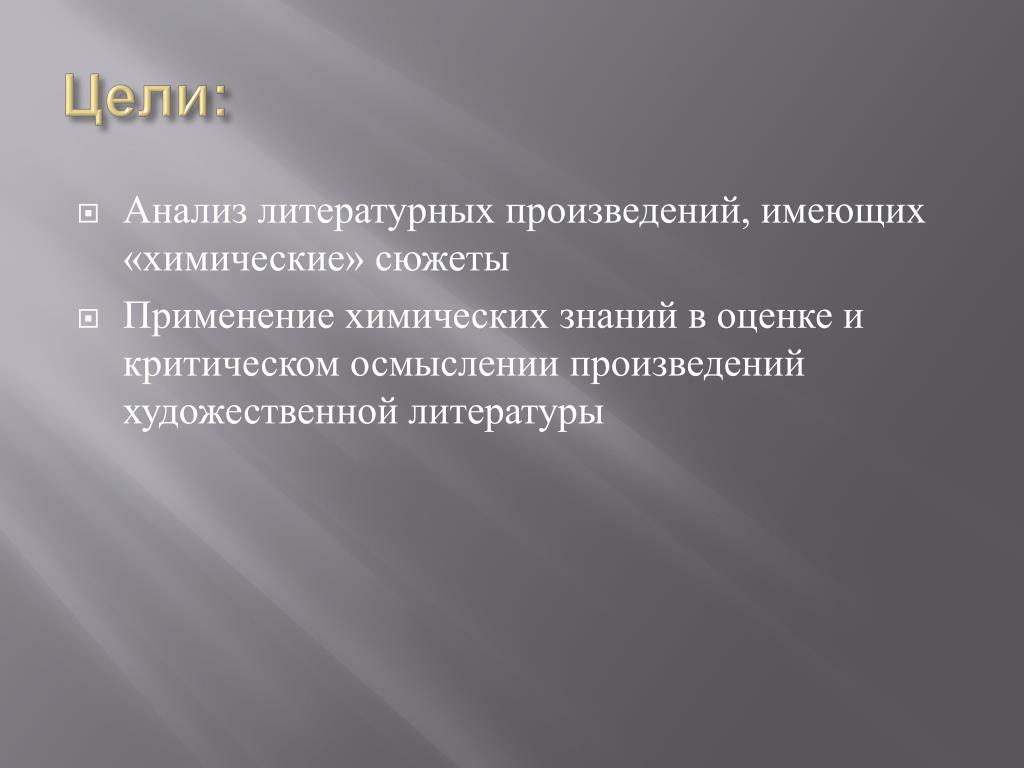 Цели:

Анализ литературных произведений, имеющих «химические» сюжеты

Применение химических знаний в оценке и критическом осмыслении произведений художественной литературы